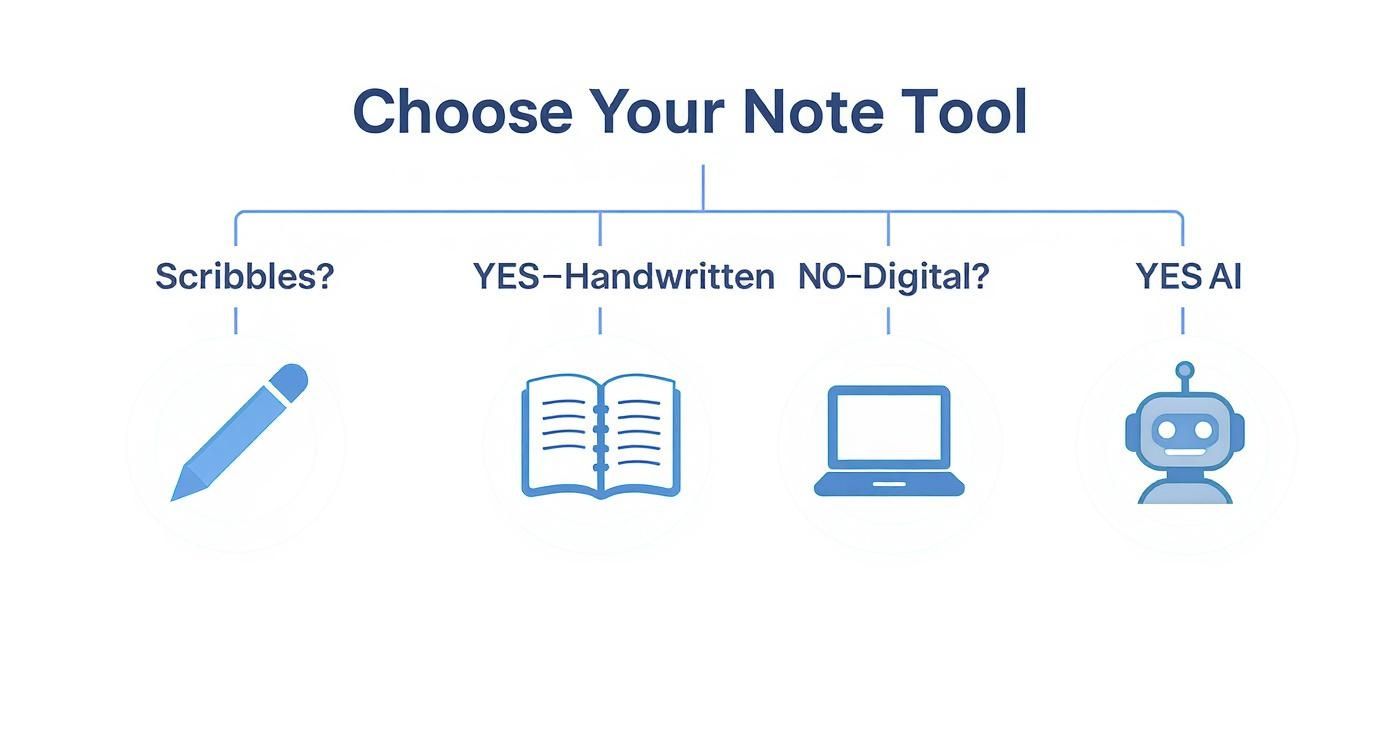 Choose Your Note Tool

Scribbles?

YES–Handwritten

NO–Digital?

YES AI